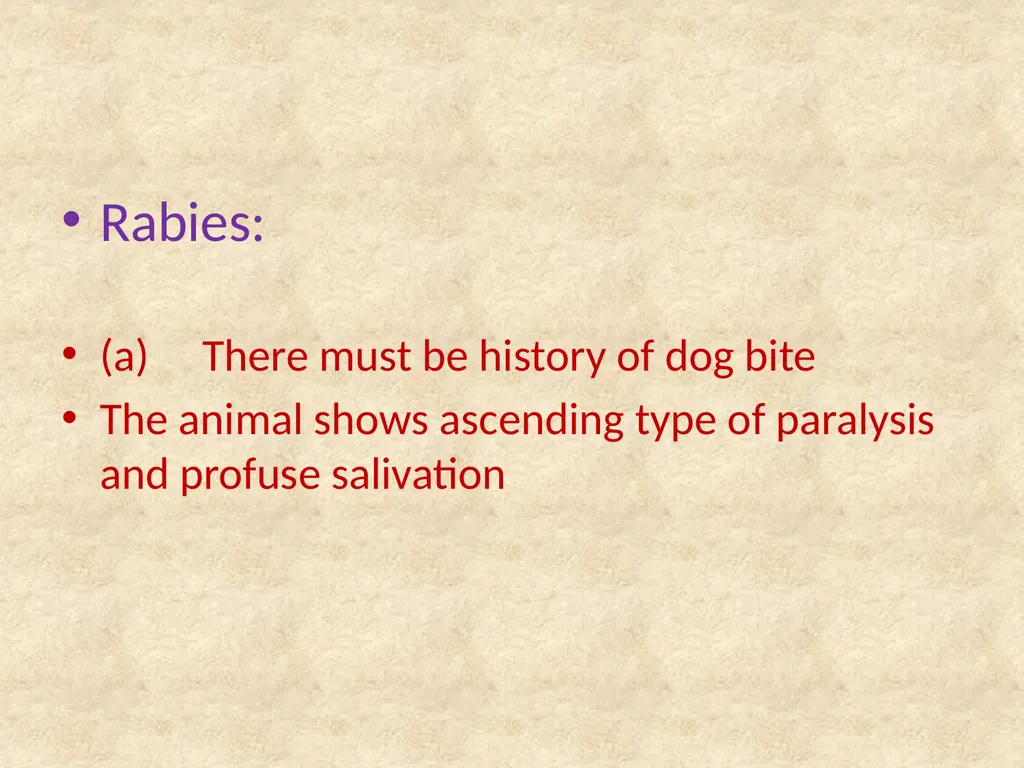 • Rabies:

• (a) There must be history of dog bite
• The animal shows ascending type of paralysis and profuse salivation